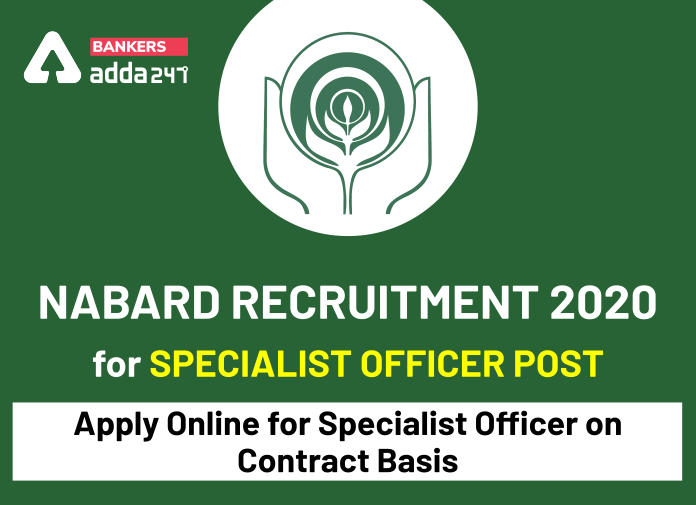 BANKERS
adda247

NABARD RECRUITMENT 2020
for SPECIALIST OFFICER POST

Apply Online for Specialist Officer on Contract Basis